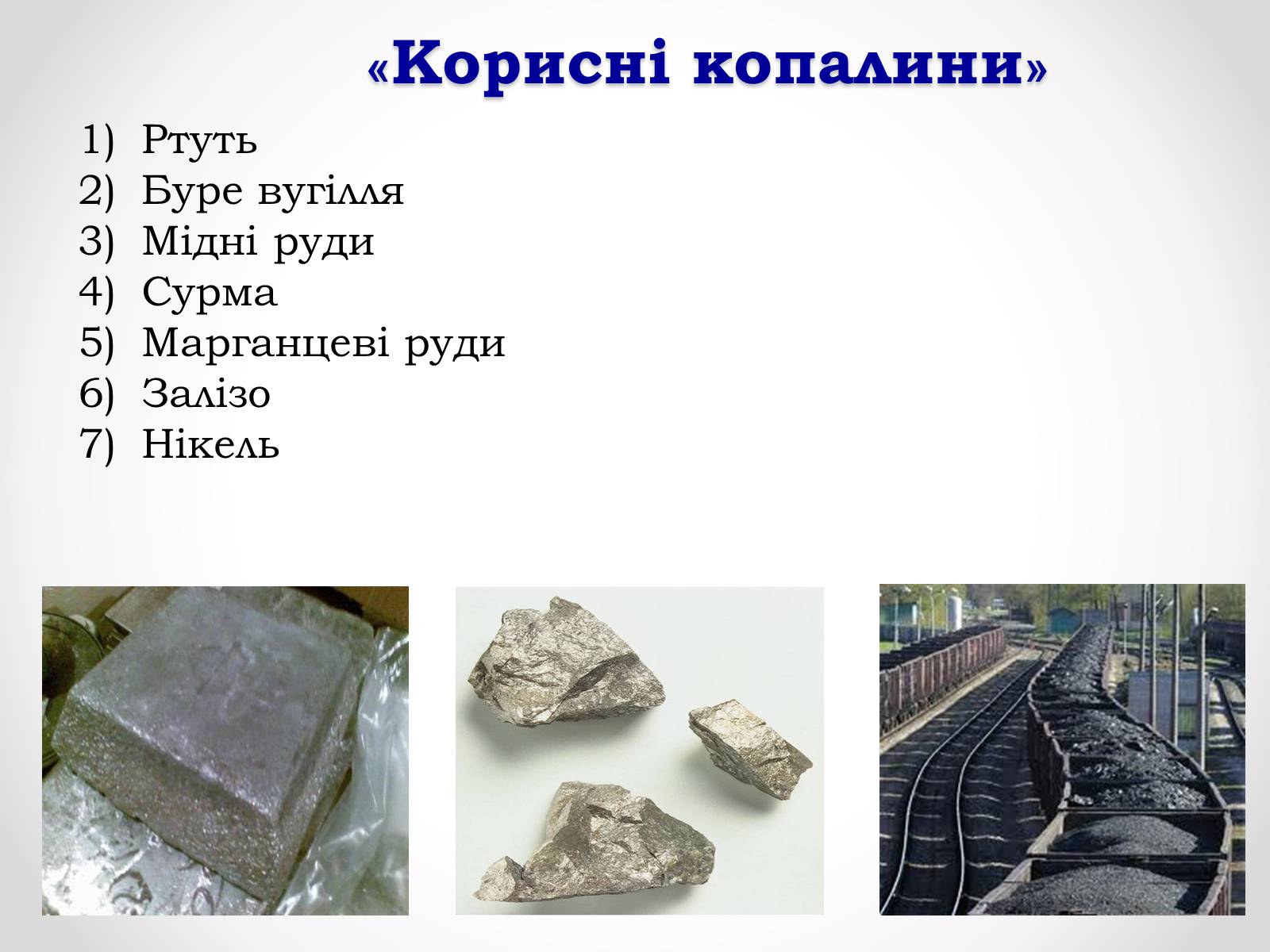 «Корисні копалини»

1) Ртуть
2) Буре вугілля
3) Мідні руди
4) Сурма
5) Марганцеві руди
6) Залізо
7) Нікель